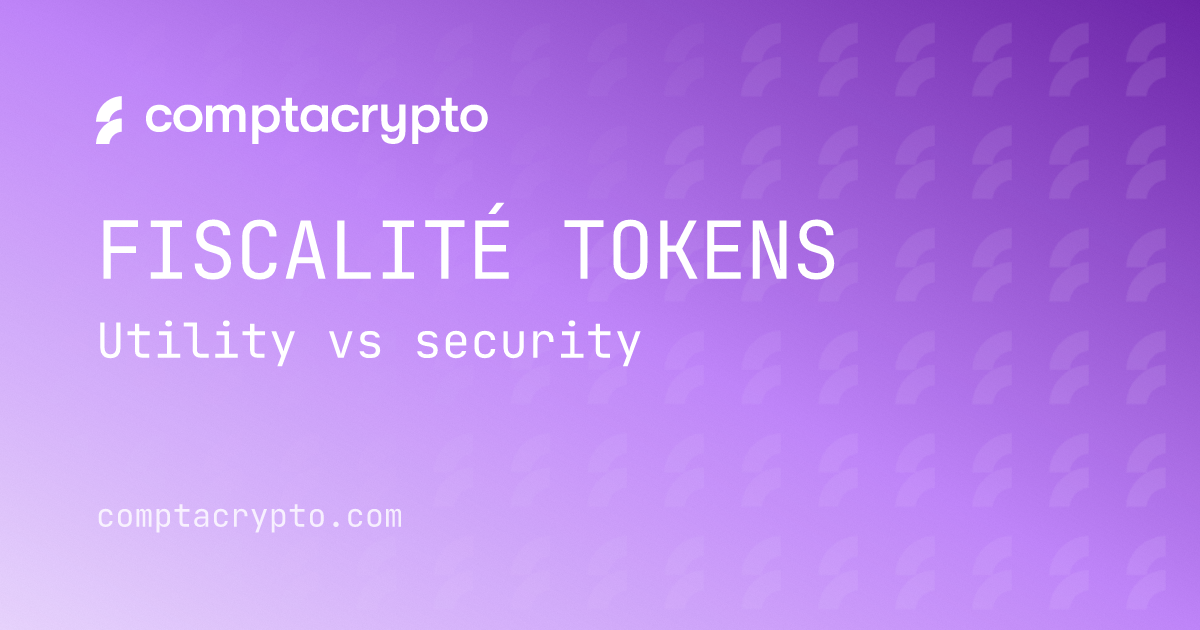 comptacrypto

FISCALITÉ TOKENS

Utility vs security

comptacrypto.com